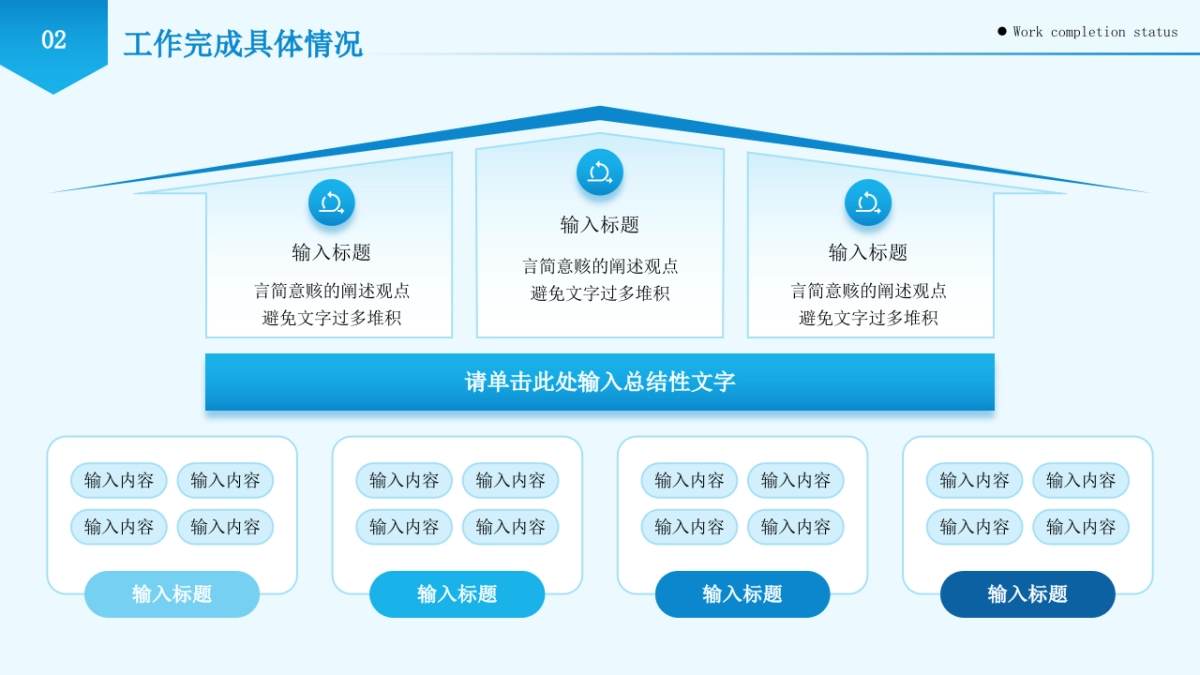 02

工作完成具体情况

● Work completion status

输入标题

言简意赅的阐述观点
避免文字过多堆积

输入标题

言简意赅的阐述观点
避免文字过多堆积

输入标题

言简意赅的阐述观点
避免文字过多堆积

请单击此处输入总结性文字

输入内容 输入内容
输入内容 输入内容
输入标题

输入内容 输入内容
输入内容 输入内容
输入标题

输入内容 输入内容
输入内容 输入内容
输入标题

输入内容 输入内容
输入内容 输入内容
输入标题